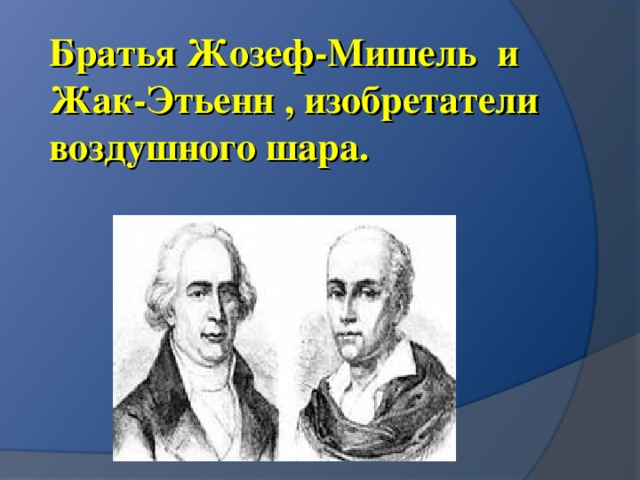 Братья Жозеф-Мишель и Жак-Этьенн , изобретатели воздушного шара.